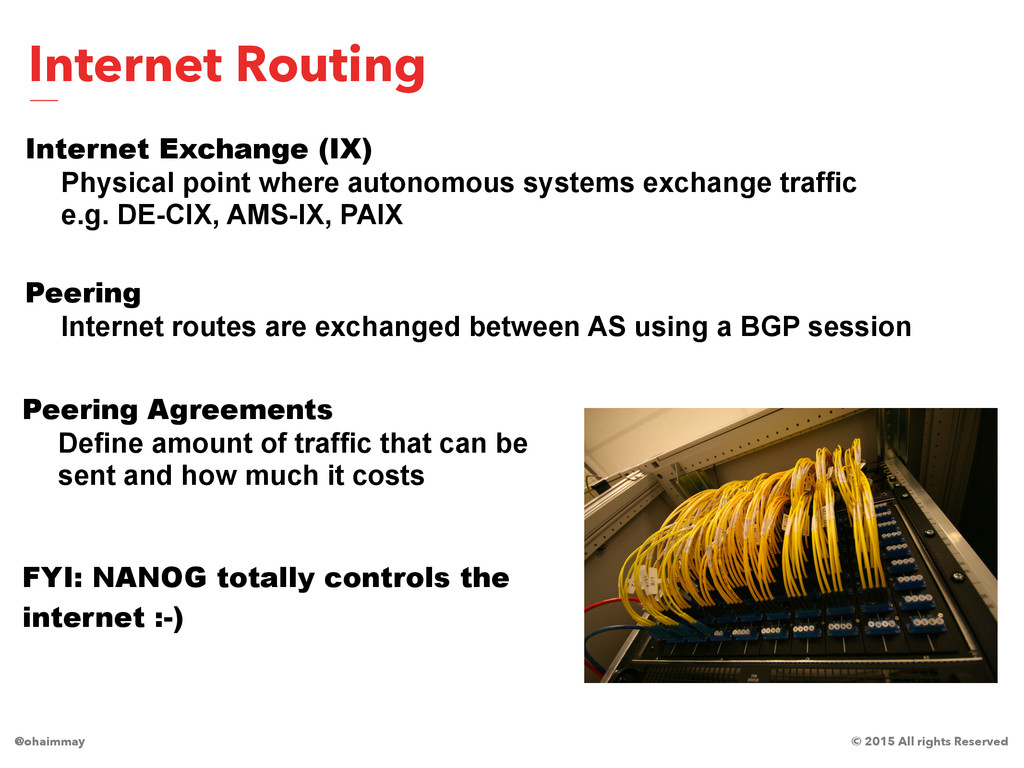 Internet Routing

Internet Exchange (IX)
Physical point where autonomous systems exchange traffic
e.g. DE-CIX, AMS-IX, PAIX

Peering
Internet routes are exchanged between AS using a BGP session

Peering Agreements
Define amount of traffic that can be sent and how much it costs

FYI: NANOG totally controls the internet :-)

@ohaimmay

© 2015 All rights Reserved